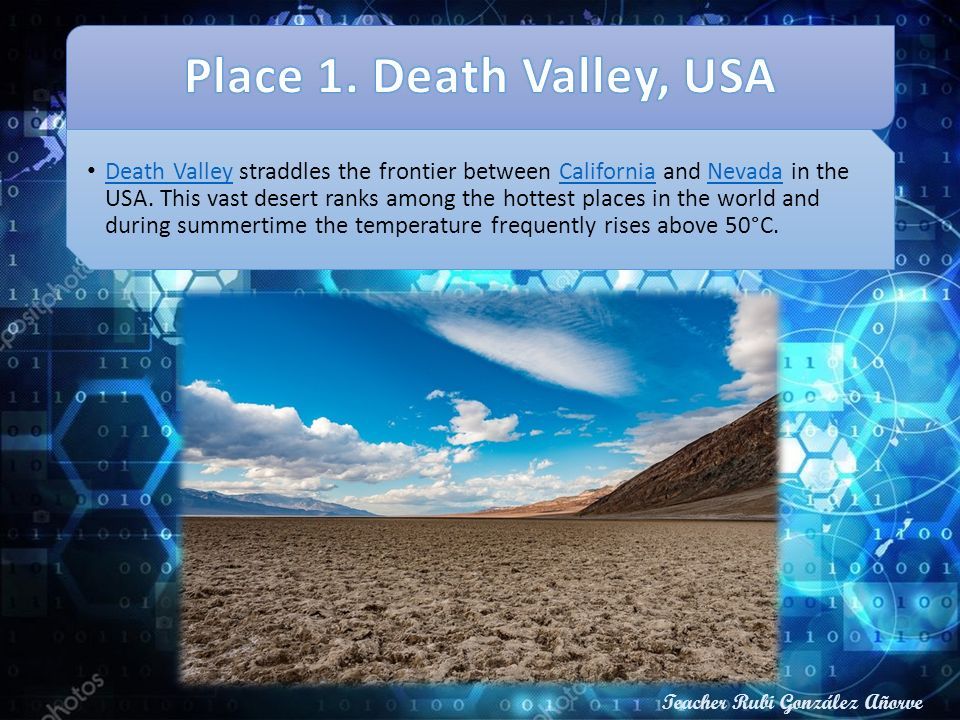 Place 1. Death Valley, USA

• Death Valley straddles the frontier between California and Nevada in the USA. This vast desert ranks among the hottest places in the world and during summertime the temperature frequently rises above 50°C.

Teacher Rubí González Añorve